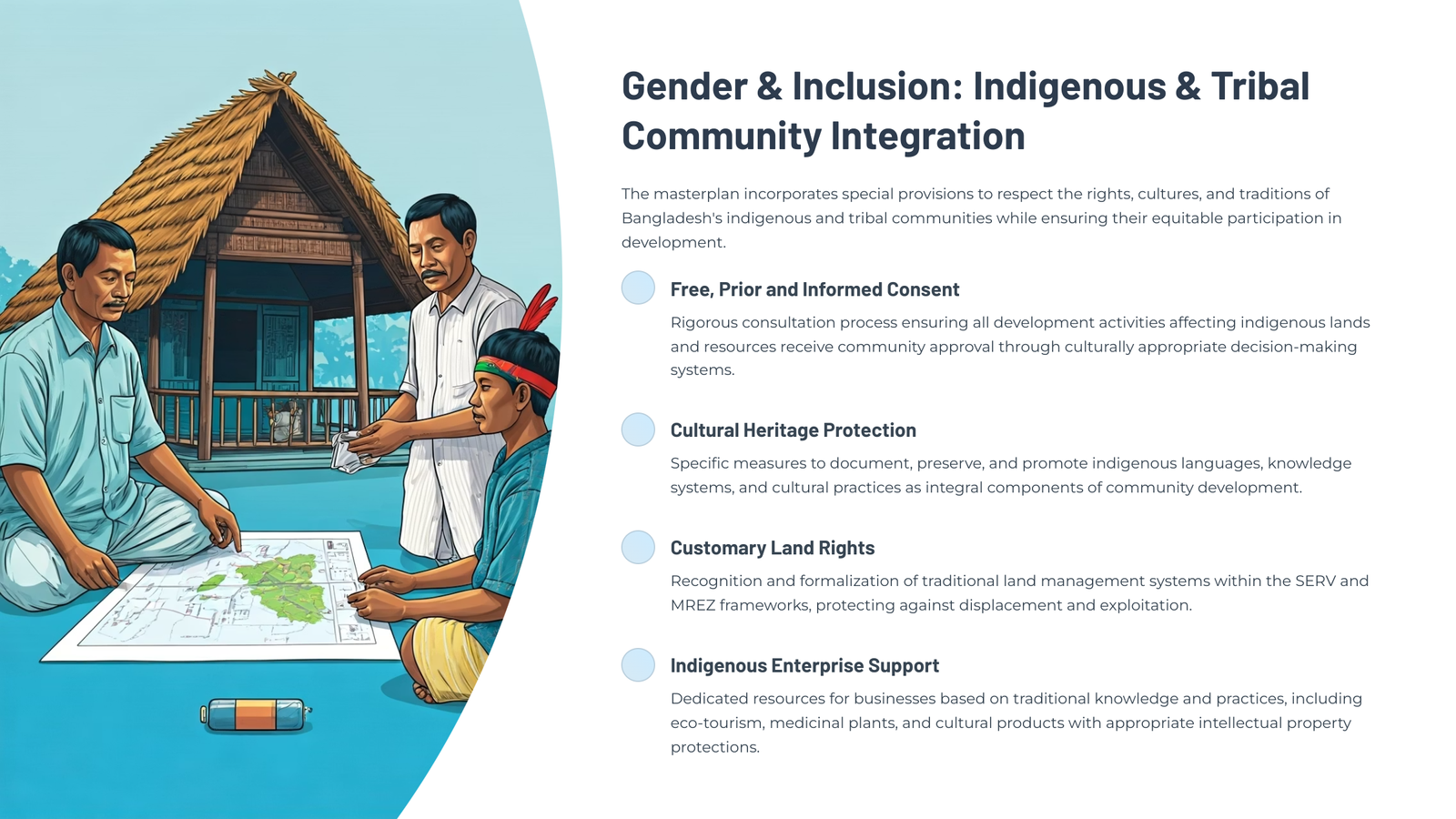 Gender & Inclusion: Indigenous & Tribal Community Integration

The masterplan incorporates special provisions to respect the rights, cultures, and traditions of Bangladesh's indigenous and tribal communities while ensuring their equitable participation in development.

Free, Prior and Informed Consent

Rigorous consultation process ensuring all development activities affecting indigenous lands and resources receive community approval through culturally appropriate decision-making systems.

Cultural Heritage Protection

Specific measures to document, preserve, and promote indigenous languages, knowledge systems, and cultural practices as integral components of community development.

Customary Land Rights

Recognition and formalization of traditional land management systems within the SERV and MREZ frameworks, protecting against displacement and exploitation.

Indigenous Enterprise Support

Dedicated resources for businesses based on traditional knowledge and practices, including eco-tourism, medicinal plants, and cultural products with appropriate intellectual property protections.